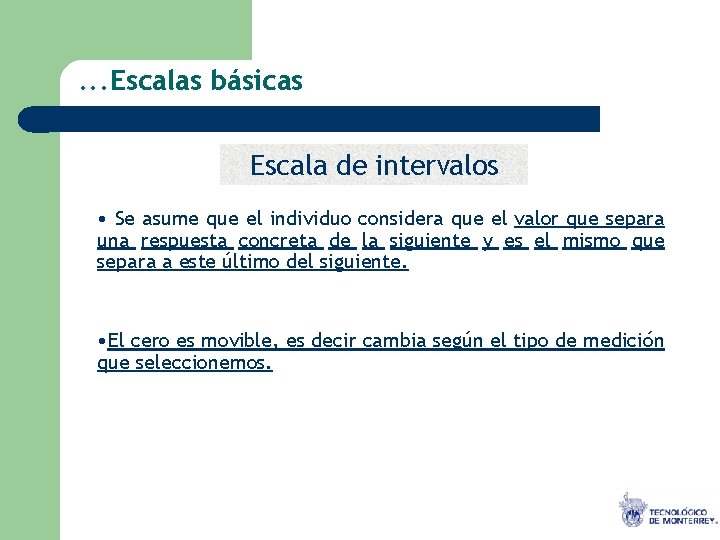 ...Escalas básicas

Escala de intervalos

• Se asume que el individuo considera que el valor que separa una respuesta concreta de la siguiente y es el mismo que separa a este último del siguiente.

•El cero es movible, es decir cambia según el tipo de medición que seleccionemos.

TECNOLÓGICO DE MONTERREY.